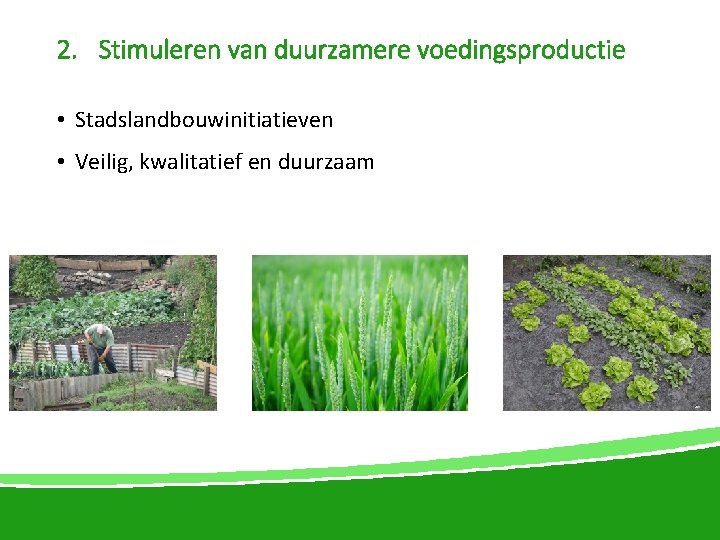 2. Stimuleren van duurzamere voedingsproductie

• Stadslandbouwinitiatieven
• Veilig, kwalitatief en duurzaam